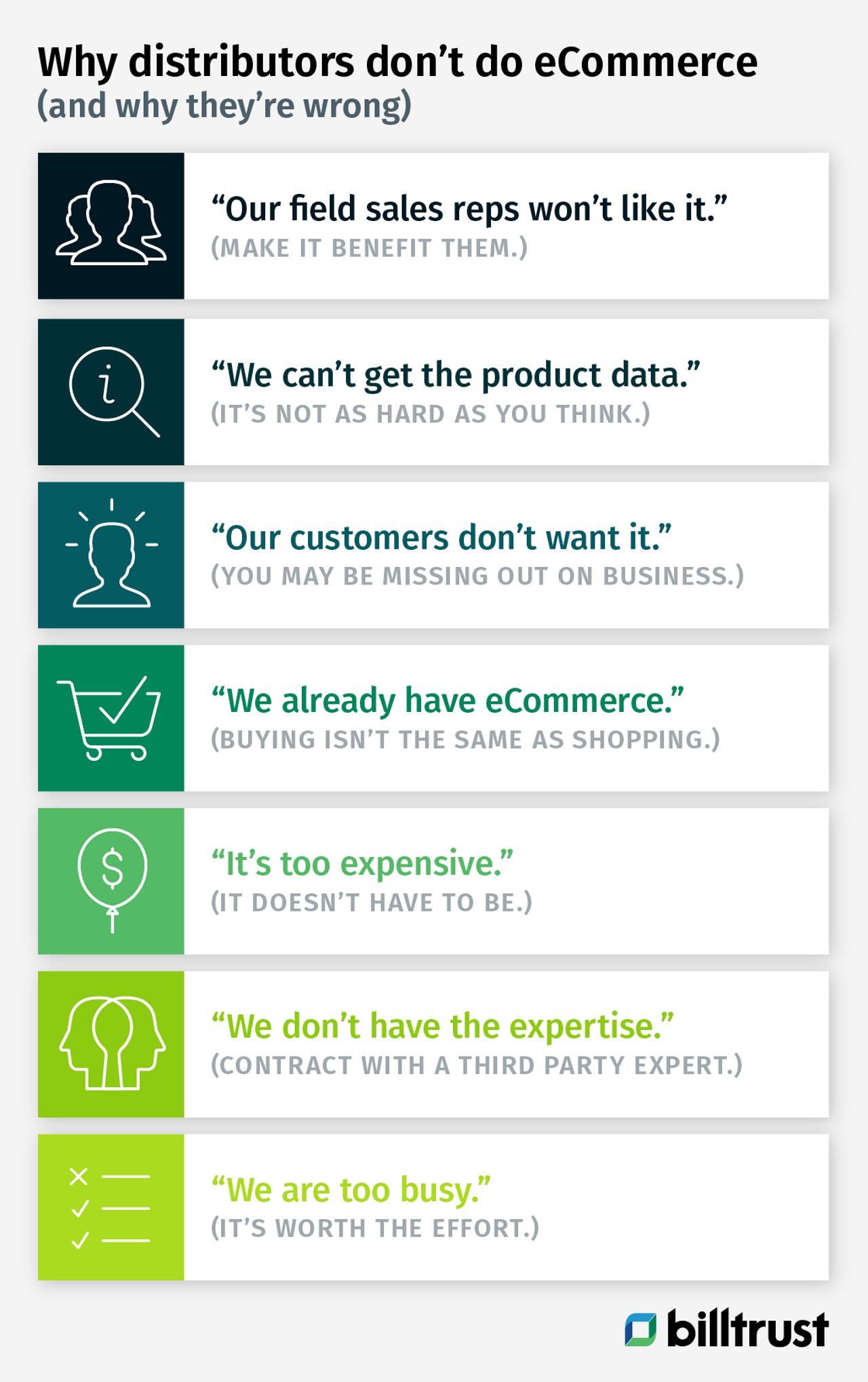 Why distributors don't do eCommerce
(and why they're wrong)

"Our field sales reps won't like it."
(MAKE IT BENEFIT THEM.)

"We can't get the product data."
(IT'S NOT AS HARD AS YOU THINK.)

"Our customers don't want it."
(YOU MAY BE MISSING OUT ON BUSINESS.)

"We already have eCommerce."
(BUYING ISN'T THE SAME AS SHOPPING.)

"It's too expensive."
(IT DOESN'T HAVE TO BE.)

"We don't have the expertise."
(CONTRACT WITH A THIRD PARTY EXPERT.)

"We are too busy."
(IT'S WORTH THE EFFORT.)

billtrust